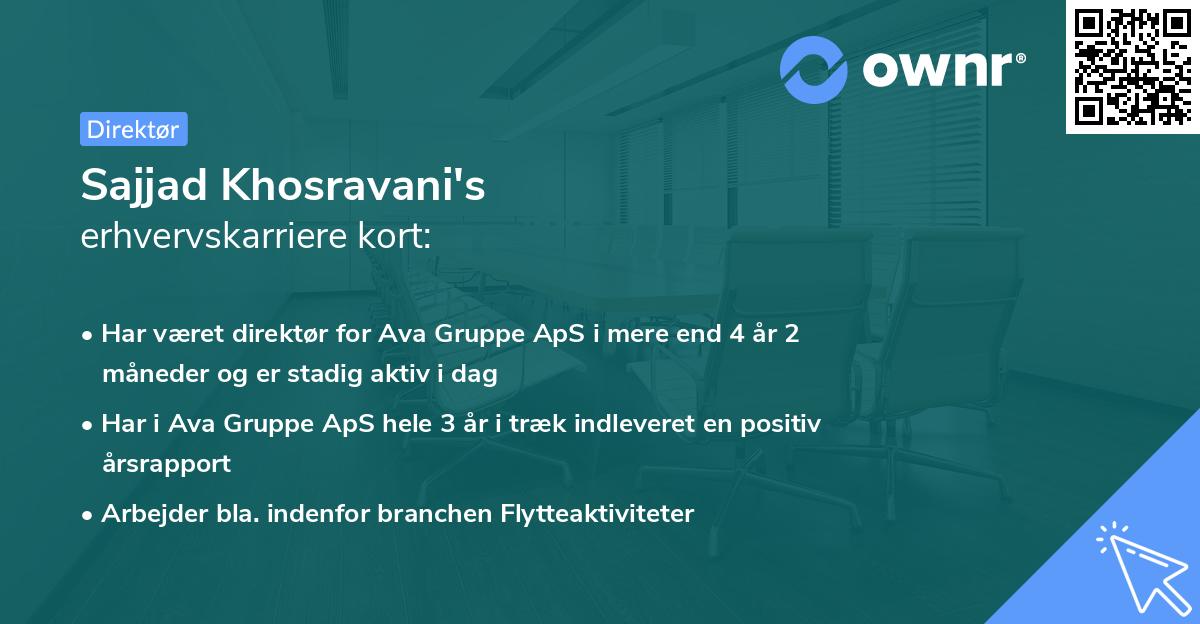 ownr®

Direktør

Sajjad Khosravani's
erhvervskarriere kort:

• Har været direktør for Ava Gruppe ApS i mere end 4 år 2 måneder og er stadig aktiv i dag

• Har i Ava Gruppe ApS hele 3 år i træk indleveret en positiv årsrapport

• Arbejder bla. indenfor branchen Flytteaktiviteter